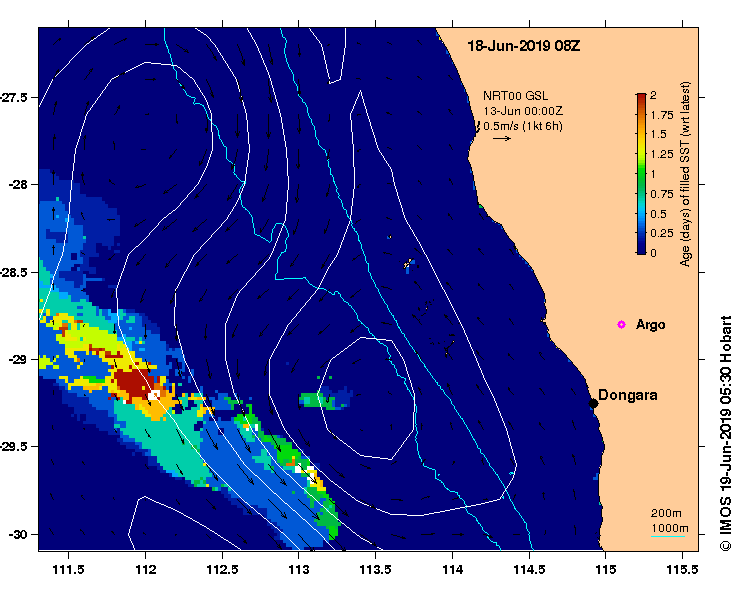 18-Jun-2019 08Z

NRT00 GSL
13-Jun 00:00Z
0.5m/s (1kt 6h)

2
1.75
1.5
1.25
1
0.75
0.5
0.25
0
Age (days) of filled SST (wrt latest)

Argo

Dongara

200m
1000m

© IMOS 19-Jun-2019 05:30 Hobart

-27.5
-28
-28.5
-29
-29.5
-30

111.5
112
112.5
113
113.5
114
114.5
115
115.5